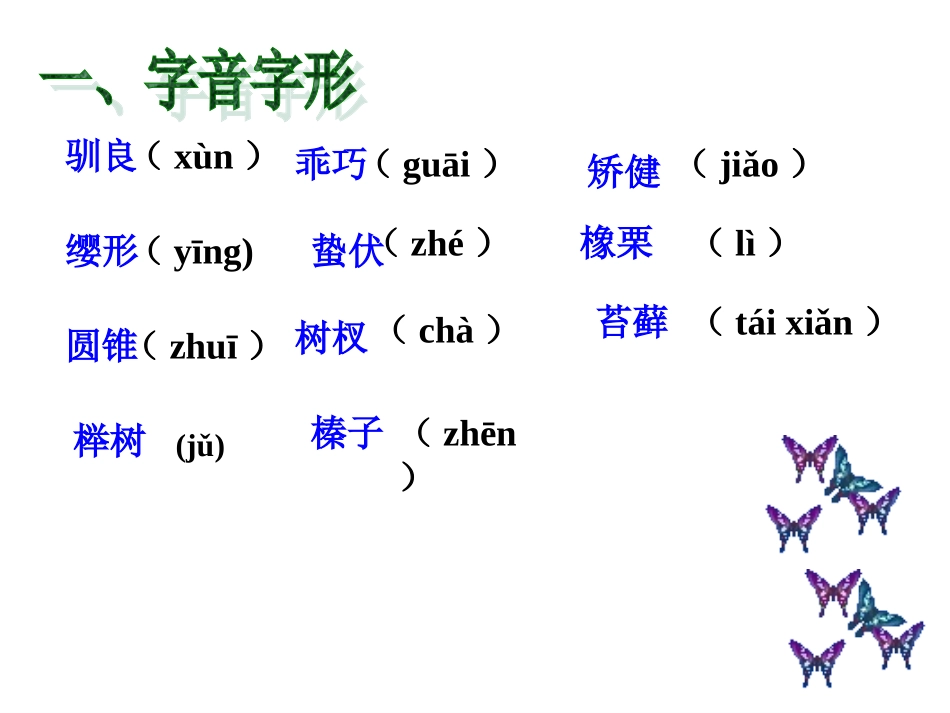 一、字音字形

驯良（ xùn ） 乖巧（ guāi ） 矫健 （ jiǎo ）

缨形（ yīng) 蛰伏（ zhé ） 橡栗 （ lì ）

圆锥（ zhuī ） 树杈 （ chà ） 苔藓 （ tái xiǎn ）

榉树 (jǔ) 榛子 （ zhēn ）